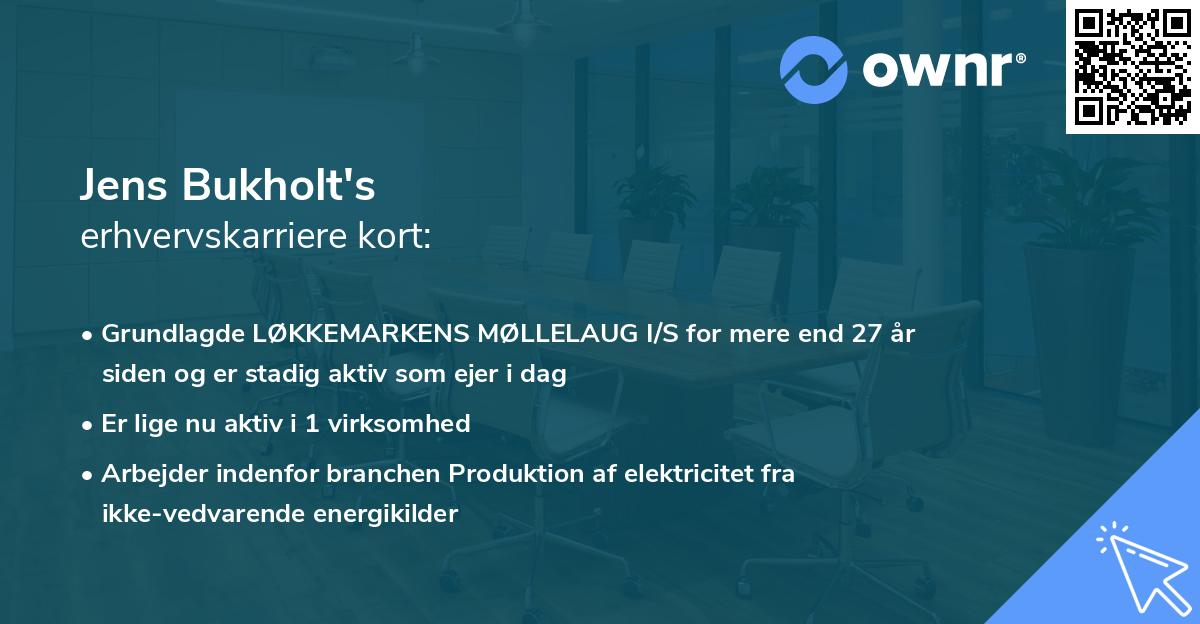 ownr®

Jens Bukholt's
erhvervskarriere kort:

• Grundlagde LØKKEMARKENS MØLLELAUG I/S for mere end 27 år siden og er stadig aktiv som ejer i dag
• Er lige nu aktiv i 1 virksomhed
• Arbejder indenfor branchen Produktion af elektricitet fra ikke-vedvarende energikilder